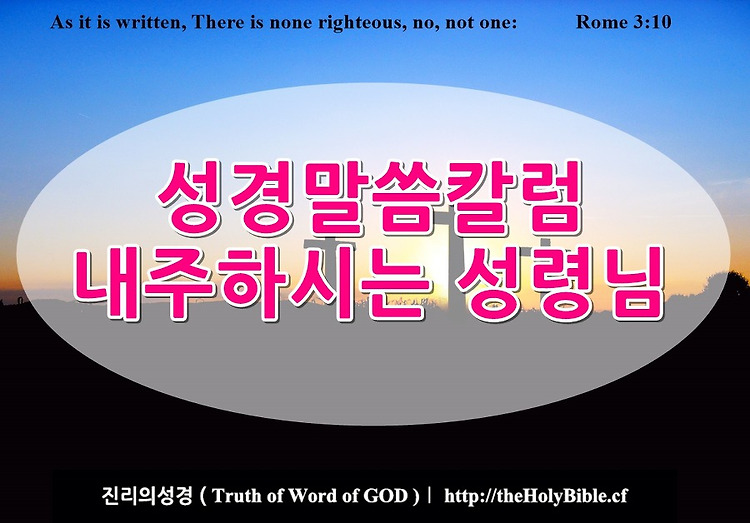 As it is written, There is none righteous, no, not one: Rome 3:10

성경말씀칼럼
내주하시는 성령님

진리의성경 ( Truth of Word of GOD ) | http://theHolyBible.cf